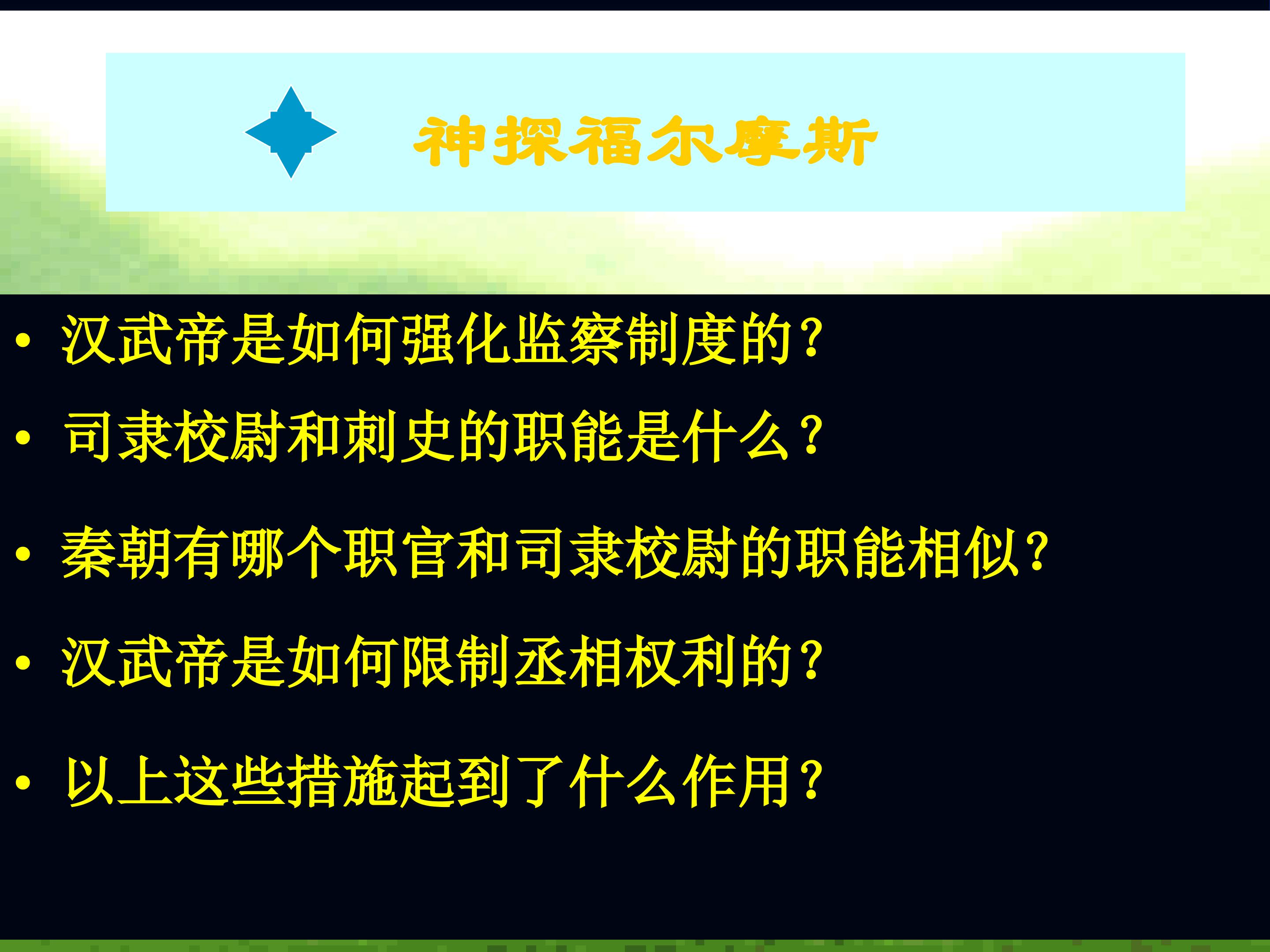 神探福尔摩斯

• 汉武帝是如何强化监察制度的?
• 司隶校尉和刺史的职能是什么?
• 秦朝有哪个职官和司隶校尉的职能相似?
• 汉武帝是如何限制丞相权利的?
• 以上这些措施起到了什么作用?